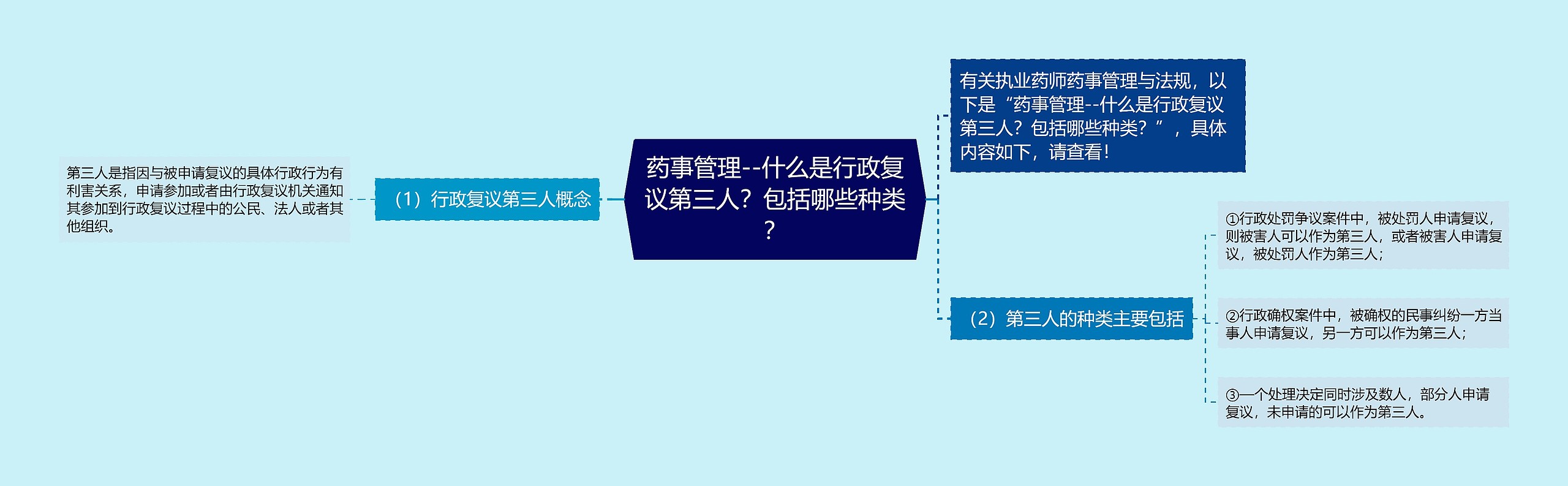 药事管理--什么是行政复议第三人？包括哪些种类？

有关执业药师药事管理与法规，以下是“药事管理--什么是行政复议第三人？包括哪些种类？”，具体内容如下，请查看！

（1）行政复议第三人概念

第三人是指因与被申请复议的具体行政行为有利害关系，申请参加或者由行政复议机关通知其参加到行政复议过程中的公民、法人或者其他组织。

（2）第三人的种类主要包括

①行政处罚争议案件中，被处罚人申请复议，则被害人可以作为第三人，或者被害人申请复议，被处罚人作为第三人；

②行政确权案件中，被确权的民事纠纷一方当事人申请复议，另一方可以作为第三人；

③一个处理决定同时涉及数人，部分人申请复议，未申请的可以作为第三人。